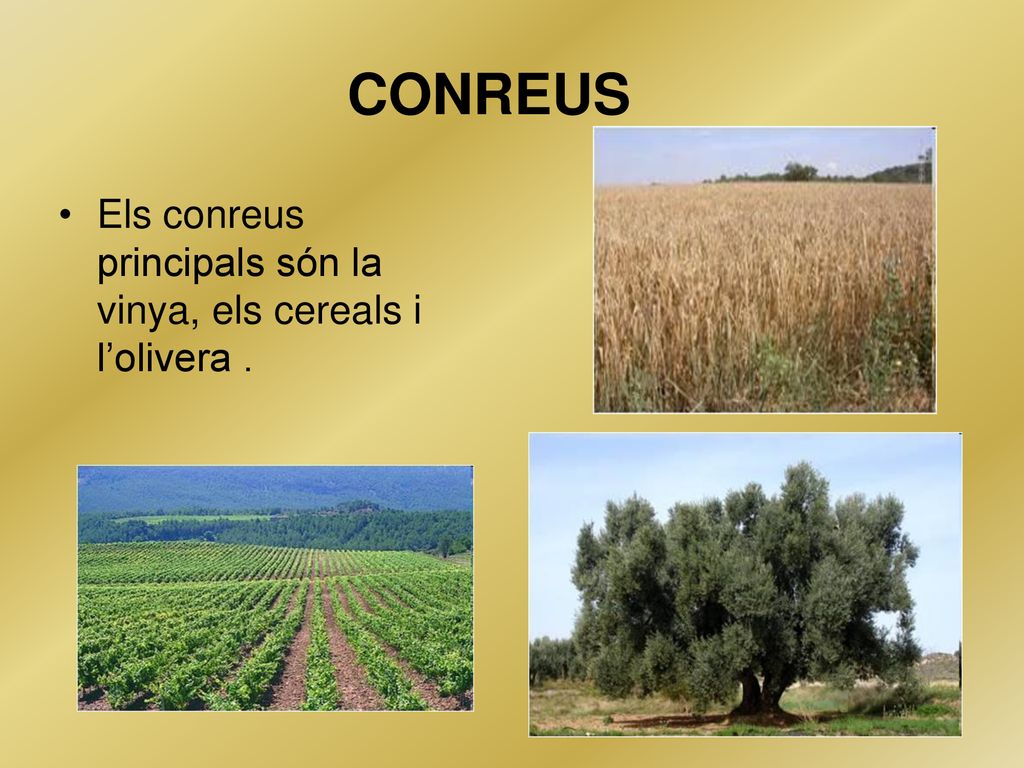 CONREUS

• Els conreus principals són la vinya, els cereals i l’olivera .